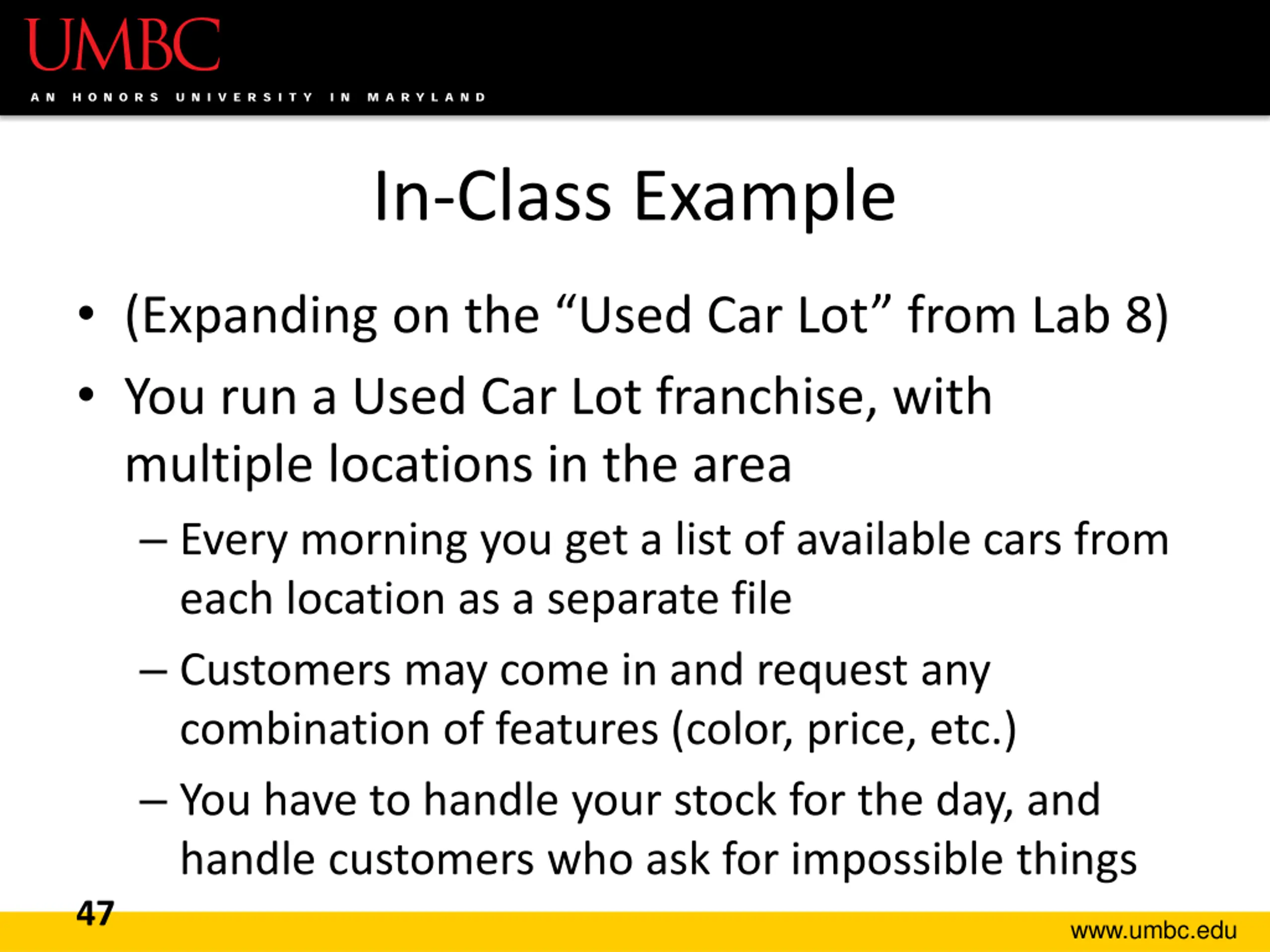 UMBC
AN HONORS UNIVERSITY IN MARYLAND

In-Class Example

• (Expanding on the “Used Car Lot” from Lab 8)
• You run a Used Car Lot franchise, with multiple locations in the area
– Every morning you get a list of available cars from each location as a separate file
– Customers may come in and request any combination of features (color, price, etc.)
– You have to handle your stock for the day, and handle customers who ask for impossible things

47
www.umbc.edu